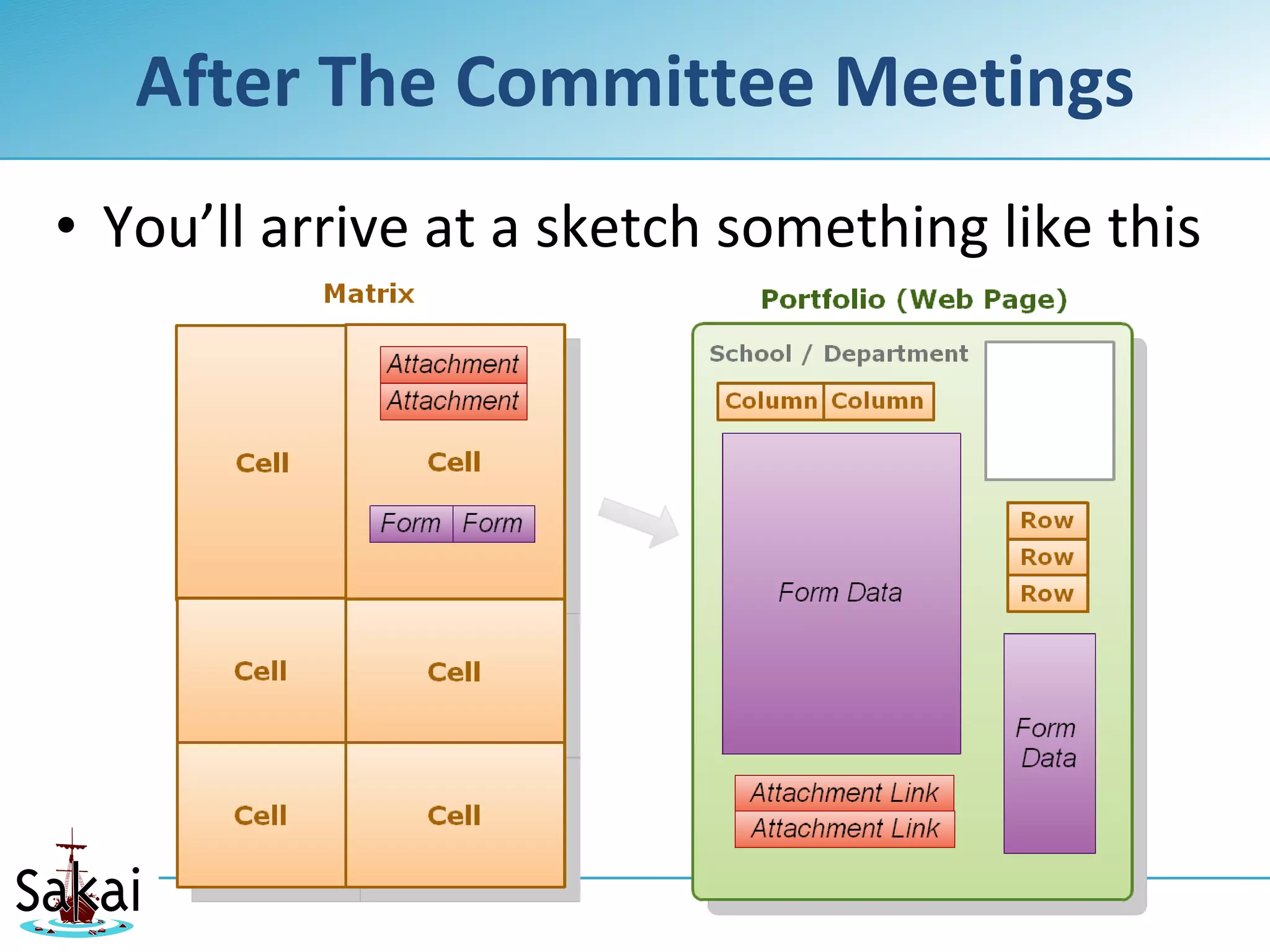 After The Committee Meetings

• You'll arrive at a sketch something like this

Matrix

Cell

Attachment
Attachment
Cell
Form Form

Cell Cell

Cell Cell

Portfolio (Web Page)

School / Department

Column Column

Form Data

Row
Row
Row

Form Data

Attachment Link
Attachment Link

Sakai